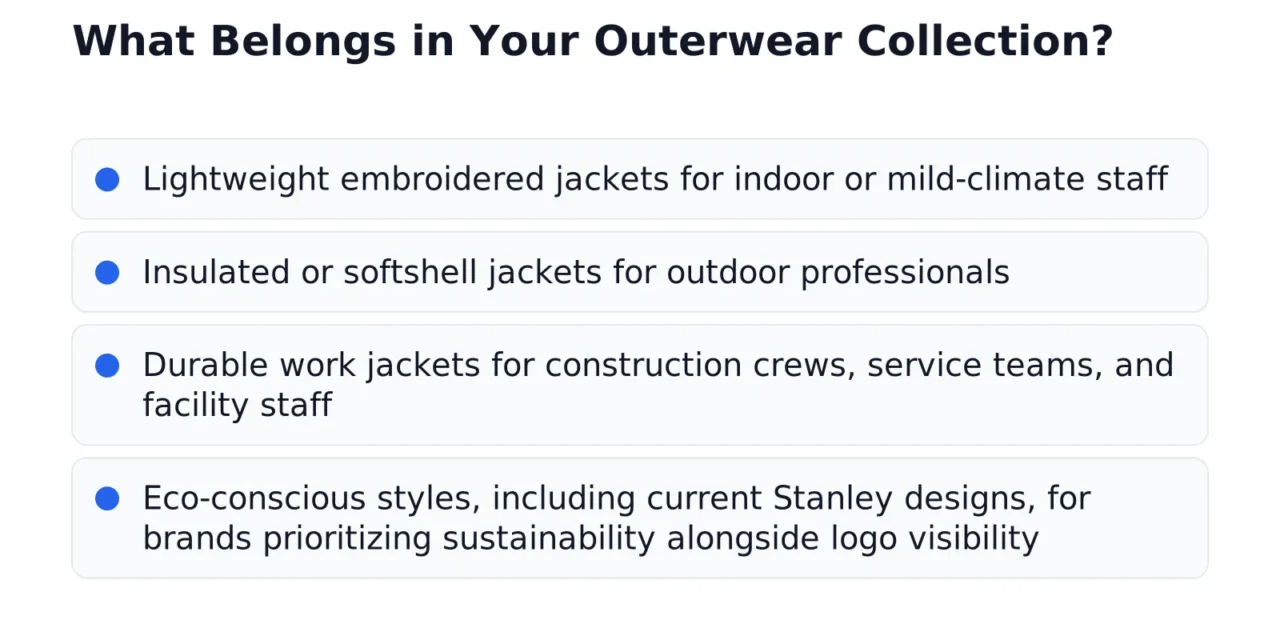 What Belongs in Your Outerwear Collection?

• Lightweight embroidered jackets for indoor or mild-climate staff

• Insulated or softshell jackets for outdoor professionals

• Durable work jackets for construction crews, service teams, and facility staff

• Eco-conscious styles, including current Stanley designs, for brands prioritizing sustainability alongside logo visibility